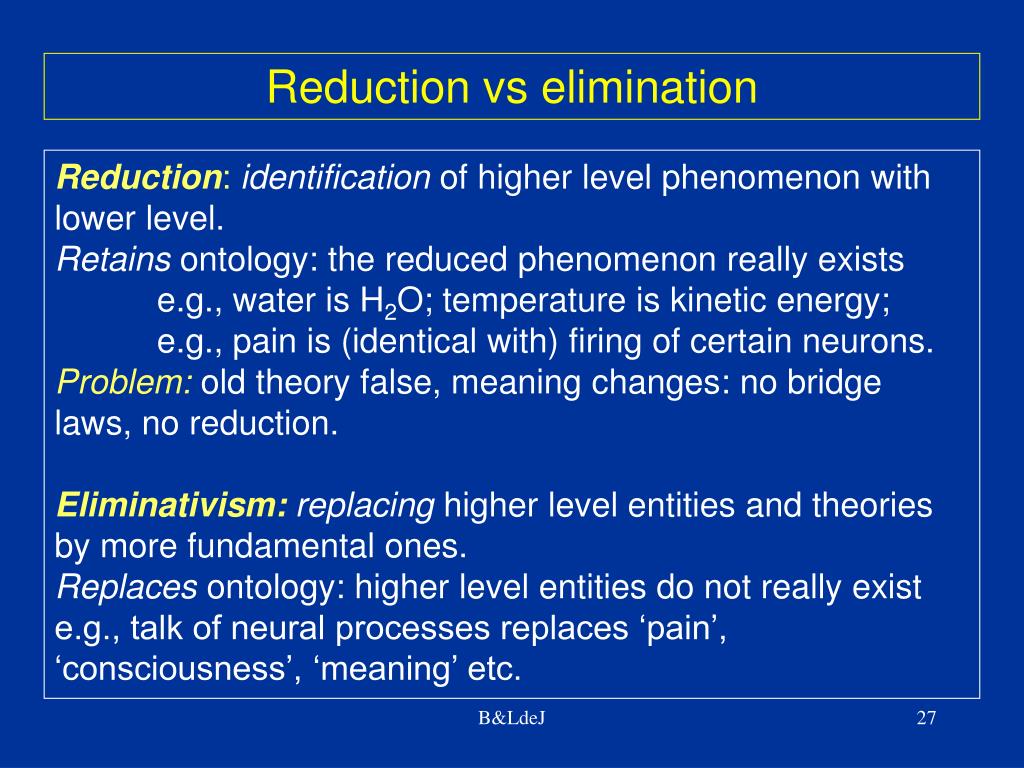 Reduction vs elimination

Reduction: identification of higher level phenomenon with lower level.
Retains ontology: the reduced phenomenon really exists
e.g., water is $H_2O$; temperature is kinetic energy;
e.g., pain is (identical with) firing of certain neurons.
Problem: old theory false, meaning changes: no bridge laws, no reduction.

Eliminativism: replacing higher level entities and theories by more fundamental ones.
Replaces ontology: higher level entities do not really exist e.g., talk of neural processes replaces ‘pain’, ‘consciousness’, ‘meaning’ etc.

B&LdeJ

27